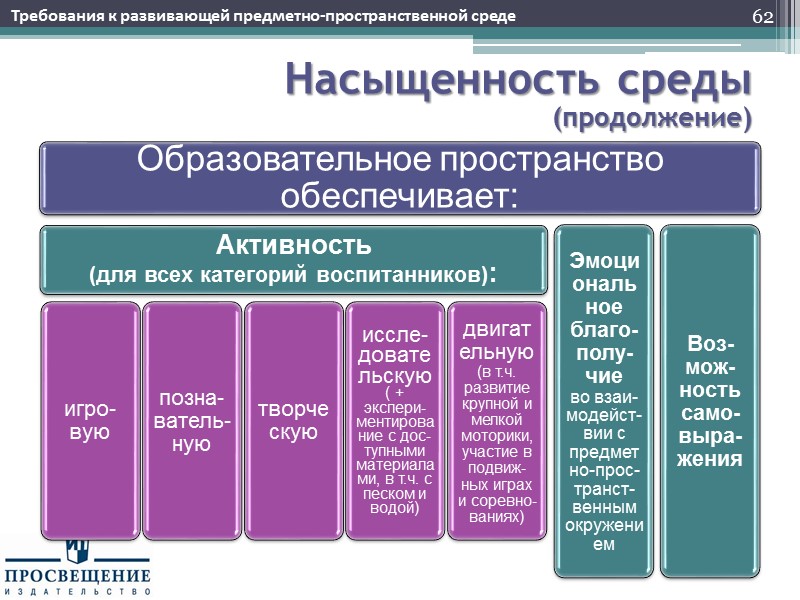 Требования к развивающей предметно-пространственной среде

62

Насыщенность среды (продолжение)

Образовательное пространство обеспечивает:

Активность (для всех категорий воспитанников):

игровую

познавательную

творческую

исследовательскую ( + экспериментирование с доступными материалами, в т.ч. с песком и водой)

двигательную (в т.ч. развитие крупной и мелкой моторики, участие в подвижных играх и соревнованиях)

Эмоциональное благополучие во взаимодействии с предметно-пространственным окружением

Возможность самовыражения

ПРОСВЕЩЕНИЕ
ИЗДАТЕЛЬСТВО